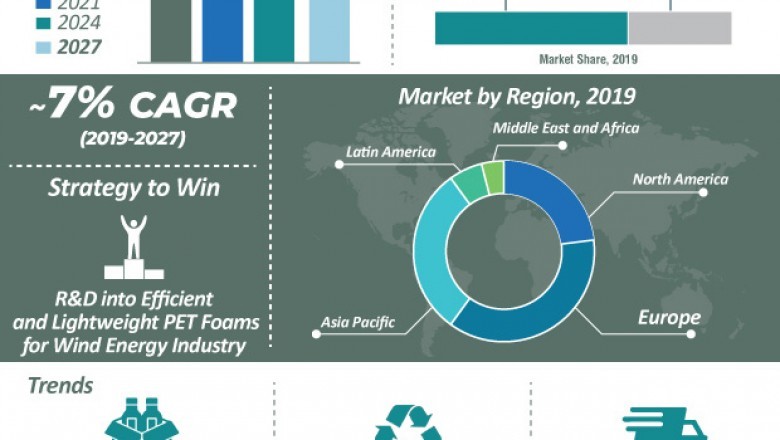 2021
2024
2027

Market Share, 2019

~7% CAGR
(2019-2027)

Strategy to Win

R&D into Efficient and Lightweight PET Foams for Wind Energy Industry

Market by Region, 2019

Middle East and Africa
Latin America
North America
Asia Pacific
Europe

Trends